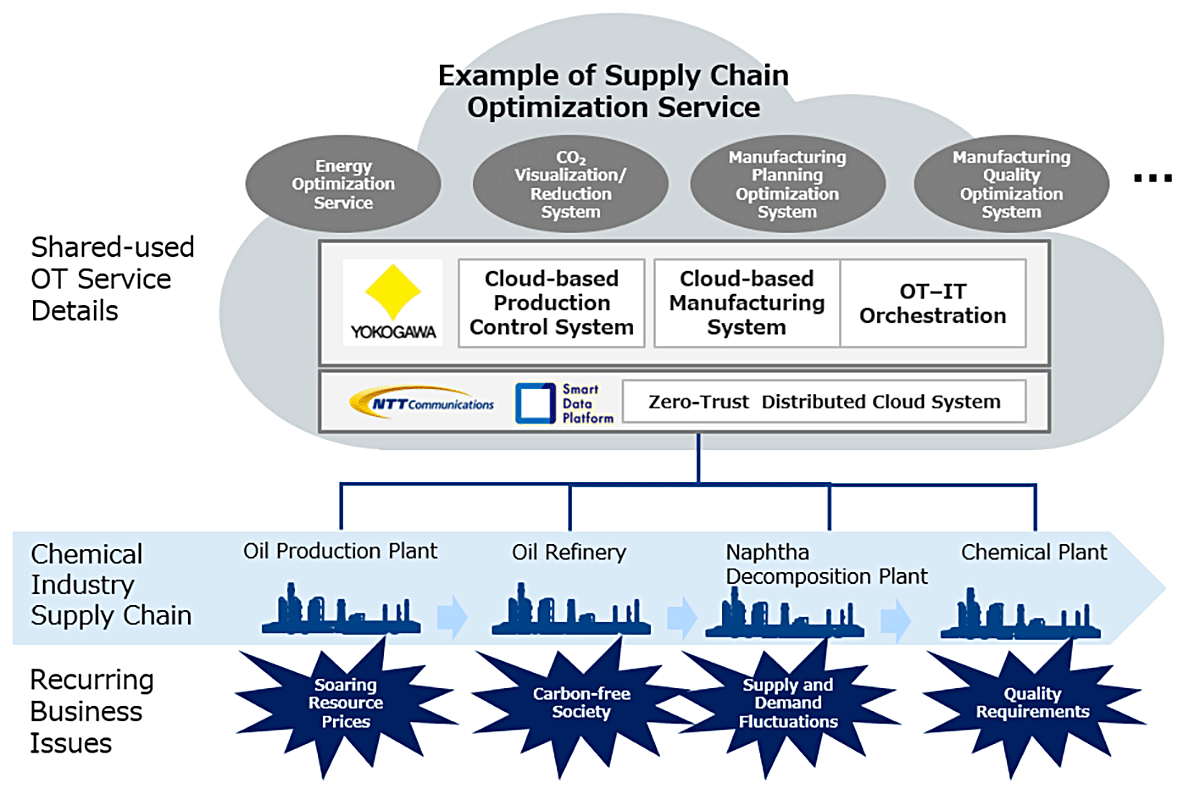 Example of Supply Chain Optimization Service

Energy Optimization Service

$CO_2$ Visualization/ Reduction System

Manufacturing Planning Optimization System

Manufacturing Quality Optimization System

...

Shared-used OT Service Details

YOKOGAWA

Cloud-based Production Control System

Cloud-based Manufacturing System

OT–IT Orchestration

NTT Communications

Smart Data Platform

Zero-Trust Distributed Cloud System

Chemical Industry Supply Chain

Oil Production Plant

Oil Refinery

Naphtha Decomposition Plant

Chemical Plant

Recurring Business Issues

Soaring Resource Prices

Carbon-free Society

Supply and Demand Fluctuations

Quality Requirements